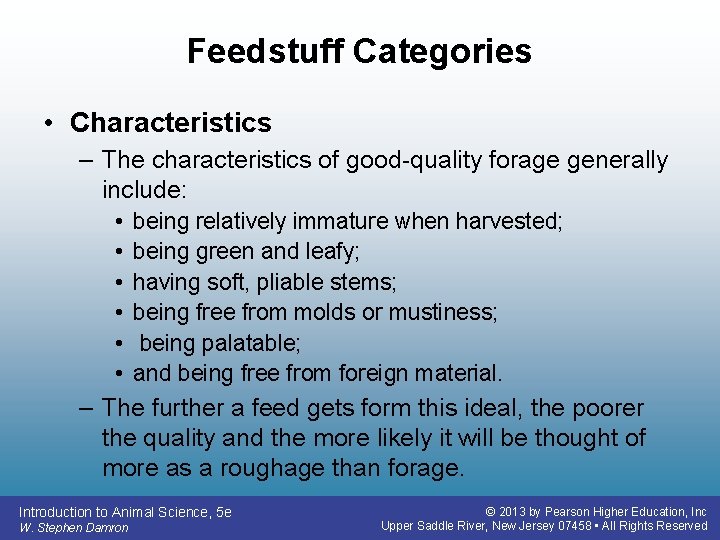 Feedstuff Categories

• Characteristics
– The characteristics of good-quality forage generally include:
• being relatively immature when harvested;
• being green and leafy;
• having soft, pliable stems;
• being free from molds or mustiness;
• being palatable;
• and being free from foreign material.
– The further a feed gets form this ideal, the poorer the quality and the more likely it will be thought of more as a roughage than forage.

Introduction to Animal Science, 5e
W. Stephen Damron

© 2013 by Pearson Higher Education, Inc
Upper Saddle River, New Jersey 07458 • All Rights Reserved